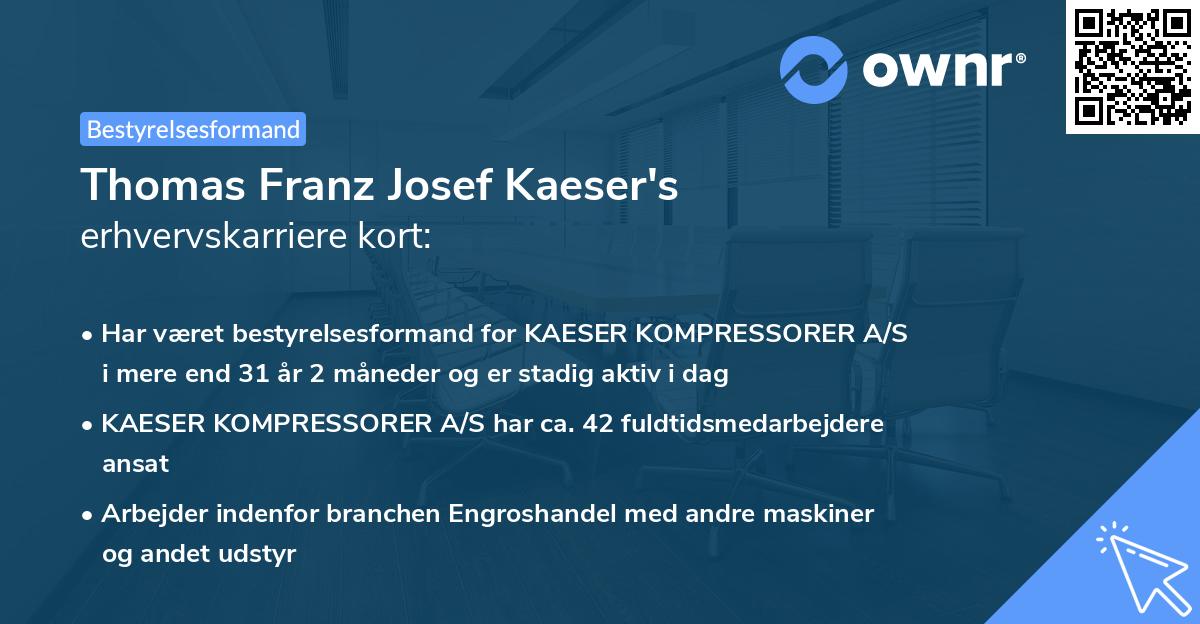 ownr®

Bestyrelsesformand

Thomas Franz Josef Kaeser's
erhvervskarriere kort:

• Har været bestyrelsesformand for KAESER KOMPRESSORER A/S i mere end 31 år 2 måneder og er stadig aktiv i dag

• KAESER KOMPRESSORER A/S har ca. 42 fuldtidsmedarbejdere ansat

• Arbejder indenfor branchen Engroshandel med andre maskiner og andet udstyr